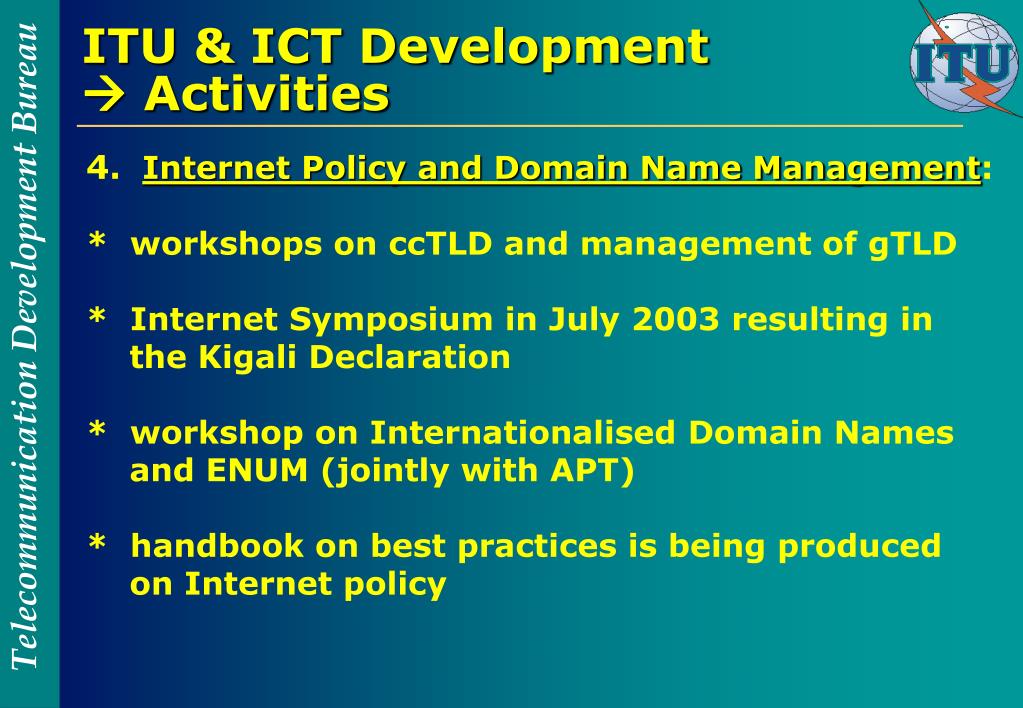 Telecommunication Development Bureau

ITU & ICT Development
→ Activities

ITU

4. Internet Policy and Domain Name Management:

* workshops on ccTLD and management of gTLD

* Internet Symposium in July 2003 resulting in the Kigali Declaration

* workshop on Internationalised Domain Names and ENUM (jointly with APT)

* handbook on best practices is being produced on Internet policy